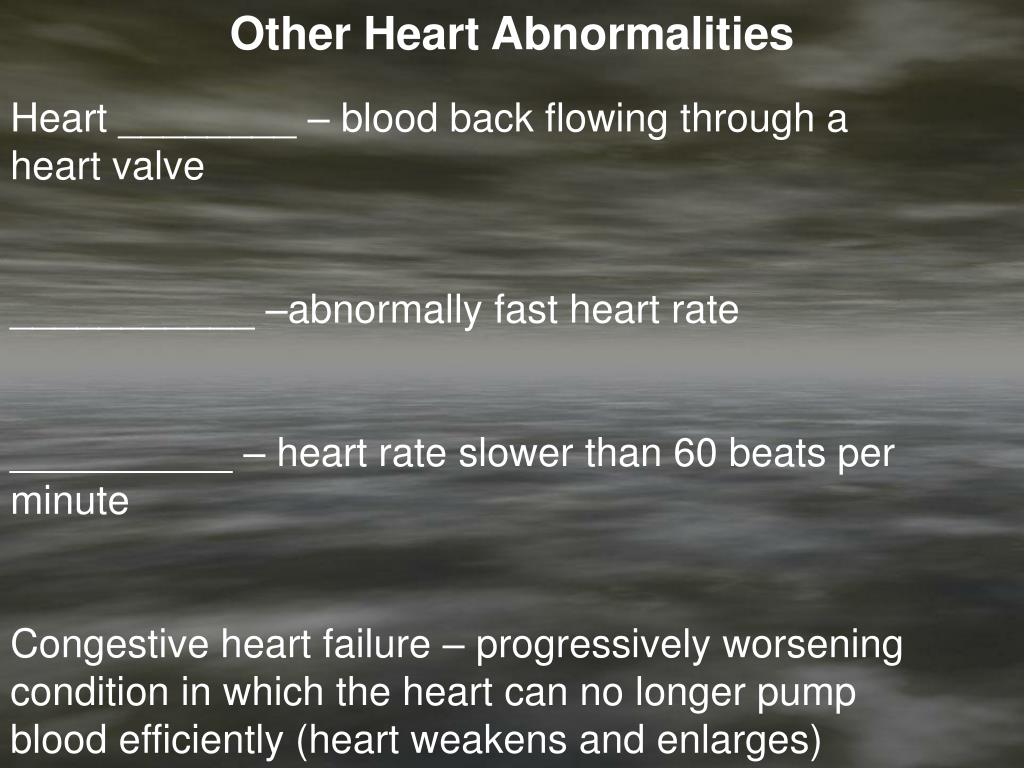 Other Heart Abnormalities

Heart ________ – blood back flowing through a heart valve

___________ –abnormally fast heart rate

__________ – heart rate slower than 60 beats per minute

Congestive heart failure – progressively worsening condition in which the heart can no longer pump blood efficiently (heart weakens and enlarges)